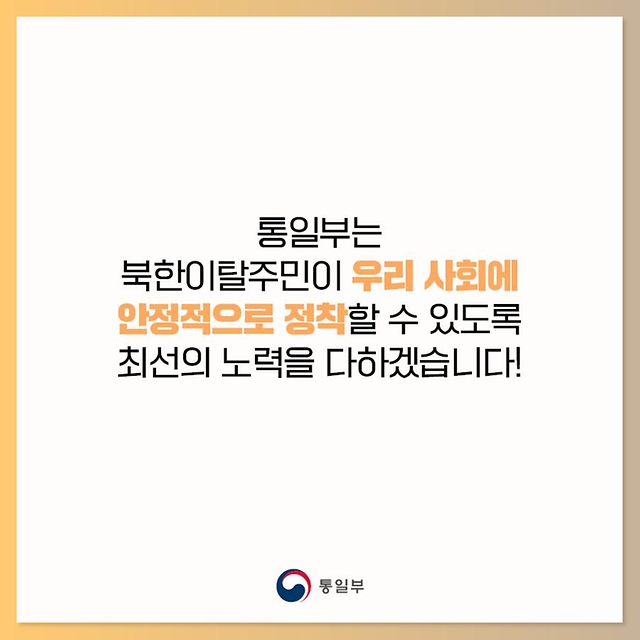 통일부는
북한이탈주민이 우리 사회에
안정적으로 정착할 수 있도록
최선의 노력을 다하겠습니다!

통일부